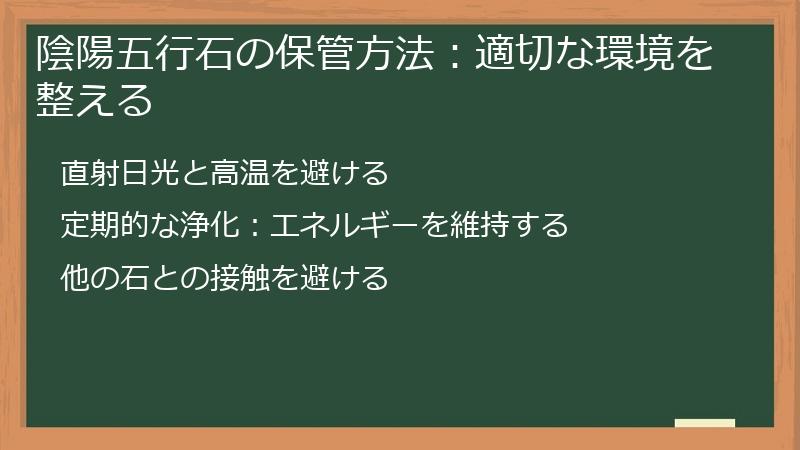 陰陽五行石の保管方法：適切な環境を整える

直射日光と高温を避ける

定期的な浄化：エネルギーを維持する

他の石との接触を避ける